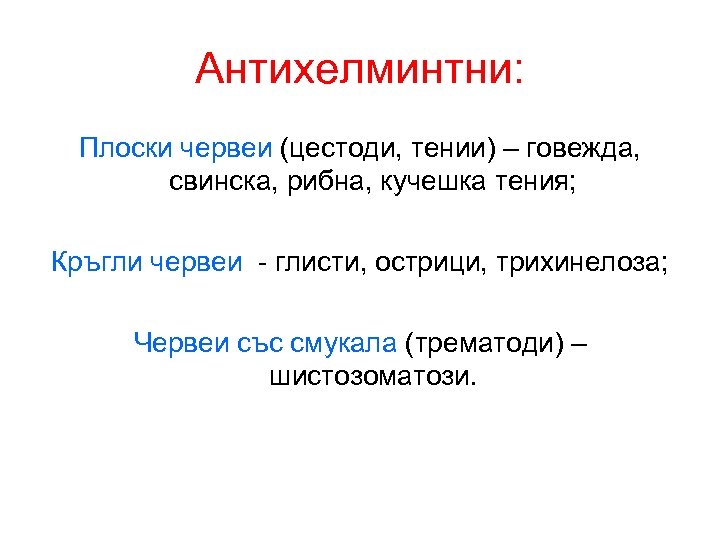 Антихелминтни:

Плоски червеи (цестоди, тении) – говежда, свинска, рибна, кучешка тения;

Кръгли червеи - глисти, острици, трихинелоза;

Червеи със смукала (трематоди) – шистозоматози.